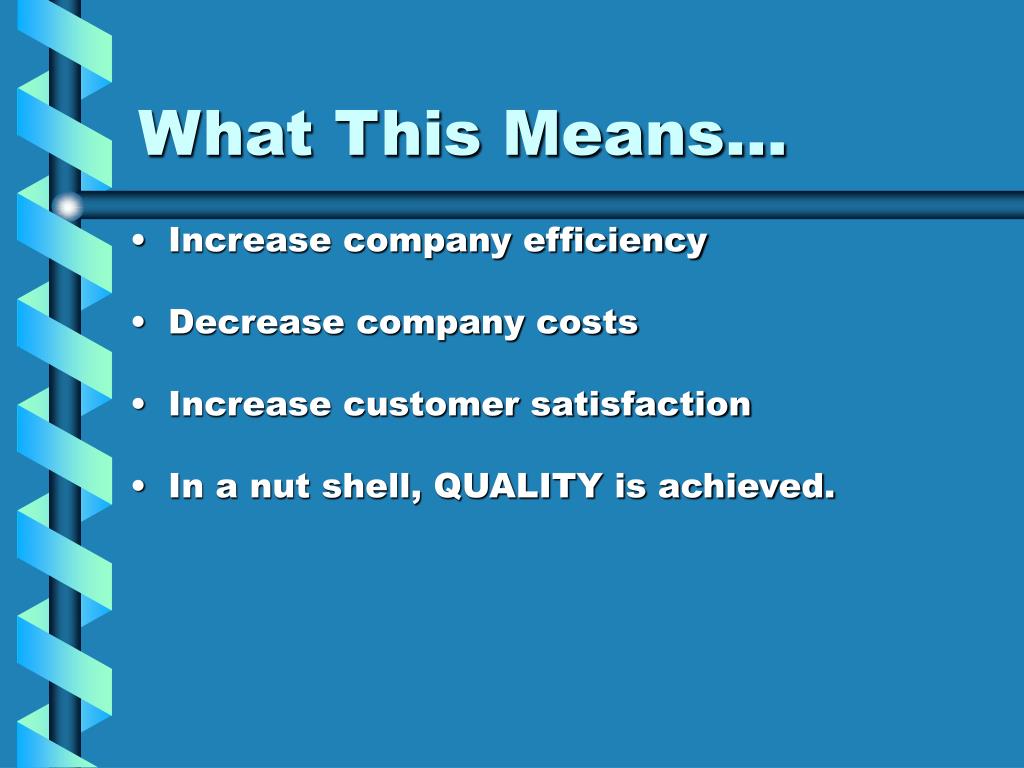 What This Means…

• Increase company efficiency

• Decrease company costs

• Increase customer satisfaction

• In a nut shell, QUALITY is achieved.